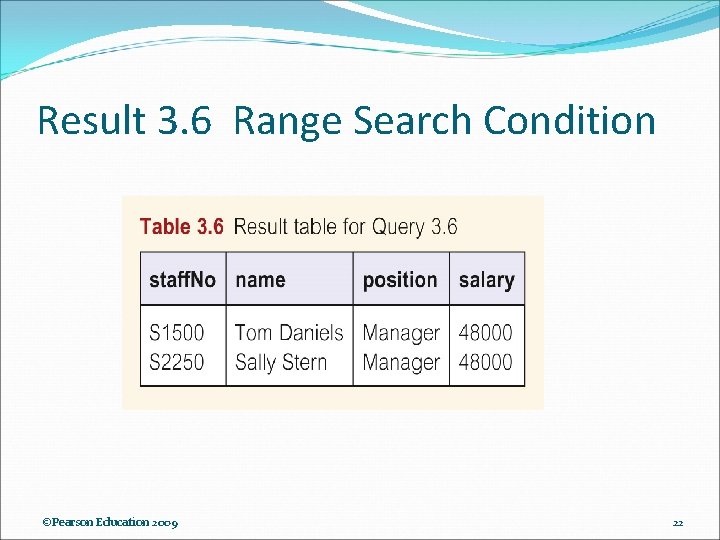 Result 3.6  Range Search Condition

Table 3.6 Result table for Query 3.6

| staffNo | name | position | salary |
|---|---|---|---|
| S1500 | Tom Daniels | Manager | 48000 |
| S2250 | Sally Stern | Manager | 48000 |

©Pearson Education 2009

22